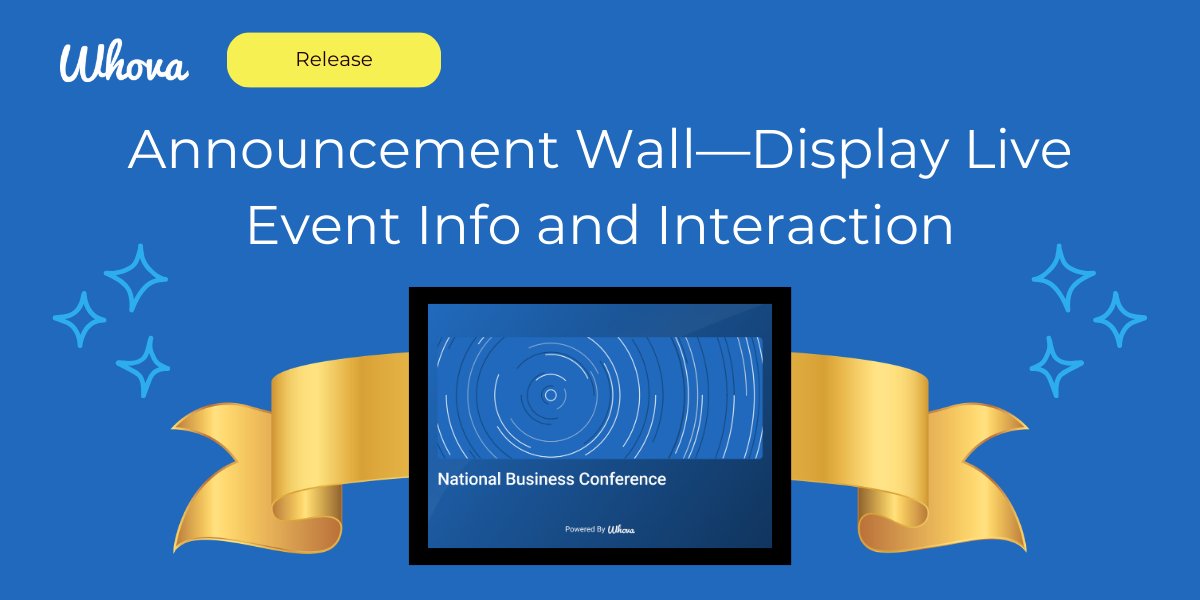 Whova

Release

Announcement Wall—Display Live Event Info and Interaction

National Business Conference

Powered By Whova